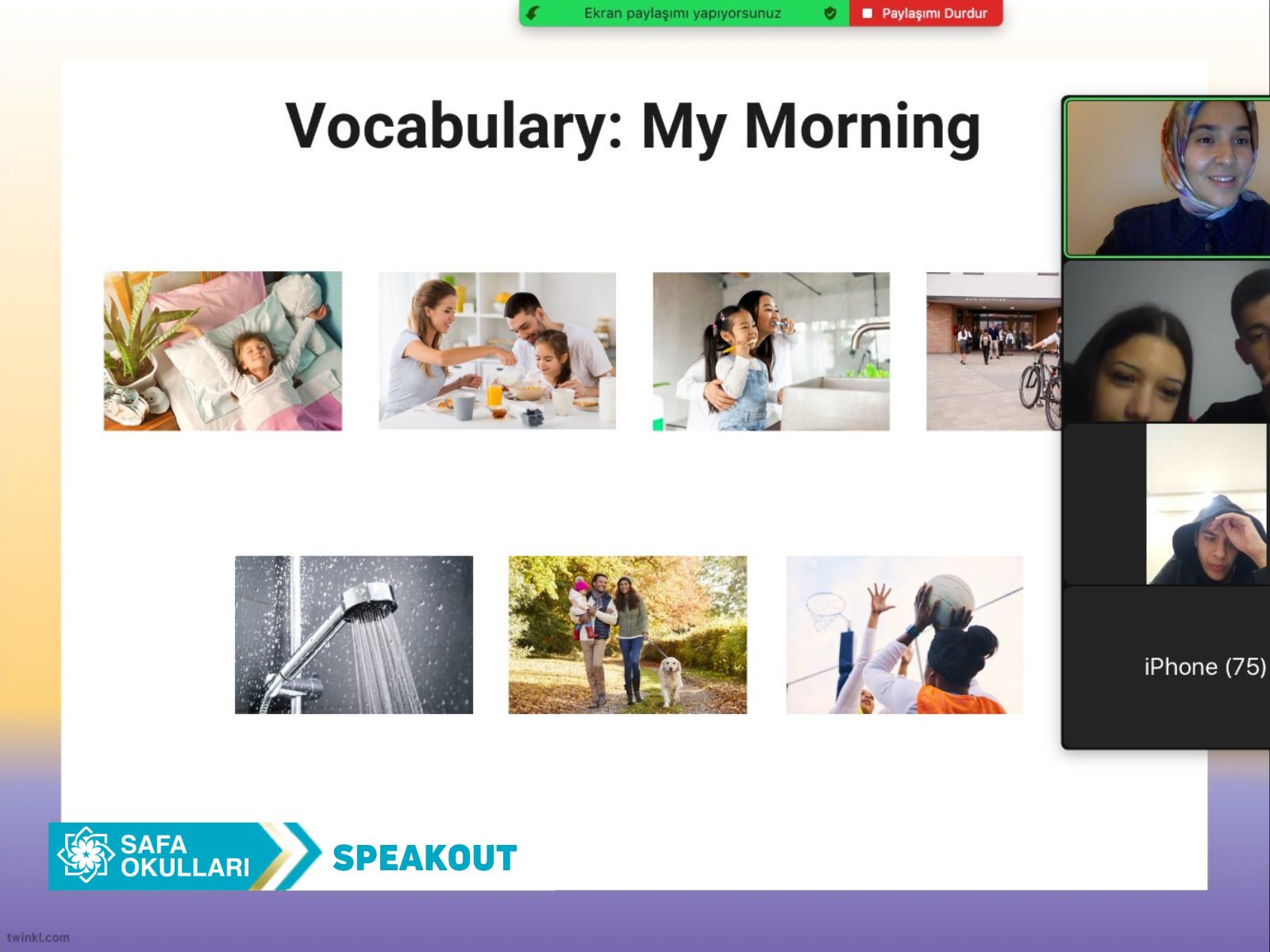 Ekran paylaşımı yapıyorsunuz

Paylaşımı Durdur

Vocabulary: My Morning

iPhone (75)

SAFA OKULLARI

SPEAKOUT

twinkl.com